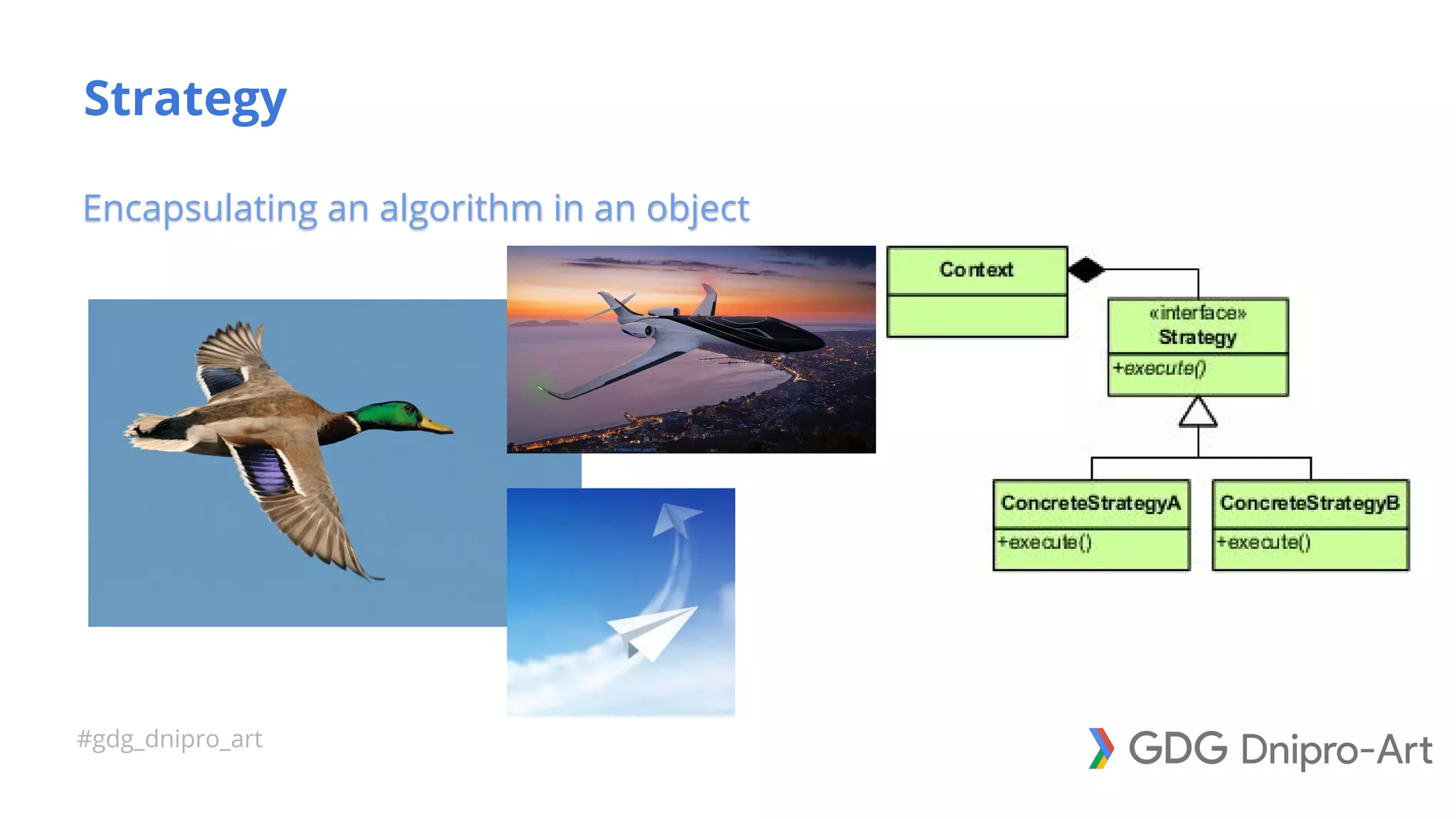 Strategy

Encapsulating an algorithm in an object

Context

«interface»
Strategy
+execute()

ConcreteStrategyA
+execute()

ConcreteStrategyB
+execute()

#gdg_dnipro_art

GDG Dnipro-Art